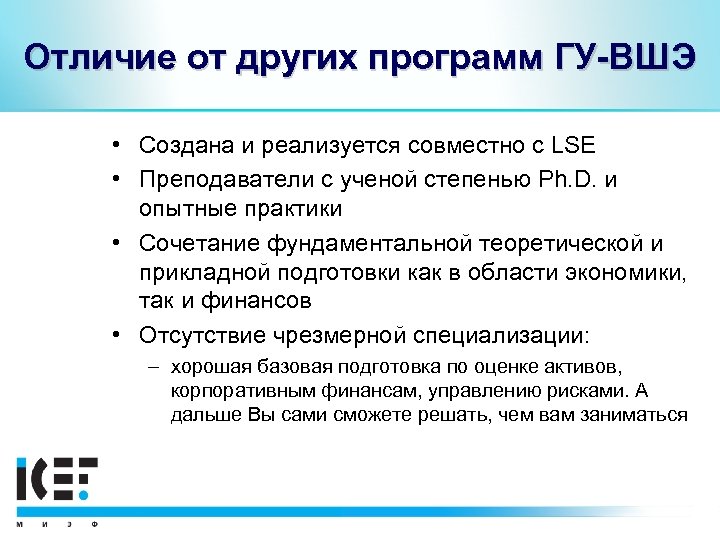 Отличие от других программ ГУ-ВШЭ

• Создана и реализуется совместно с LSE
• Преподаватели с ученой степенью Ph.D. и опытные практики
• Сочетание фундаментальной теоретической и прикладной подготовки как в области экономики, так и финансов
• Отсутствие чрезмерной специализации:
– хорошая базовая подготовка по оценке активов, корпоративным финансам, управлению рисками. А дальше Вы сами сможете решать, чем вам заниматься

ICEF
М И Э Ф